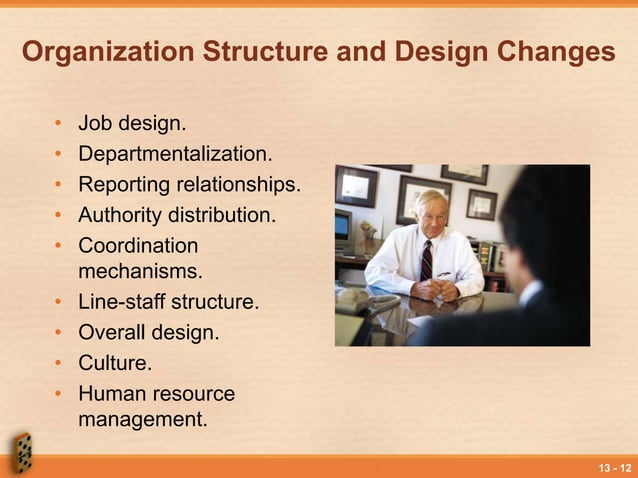 Organization Structure and Design Changes

• Job design.
• Departmentalization.
• Reporting relationships.
• Authority distribution.
• Coordination mechanisms.
• Line-staff structure.
• Overall design.
• Culture.
• Human resource management.

13 - 12